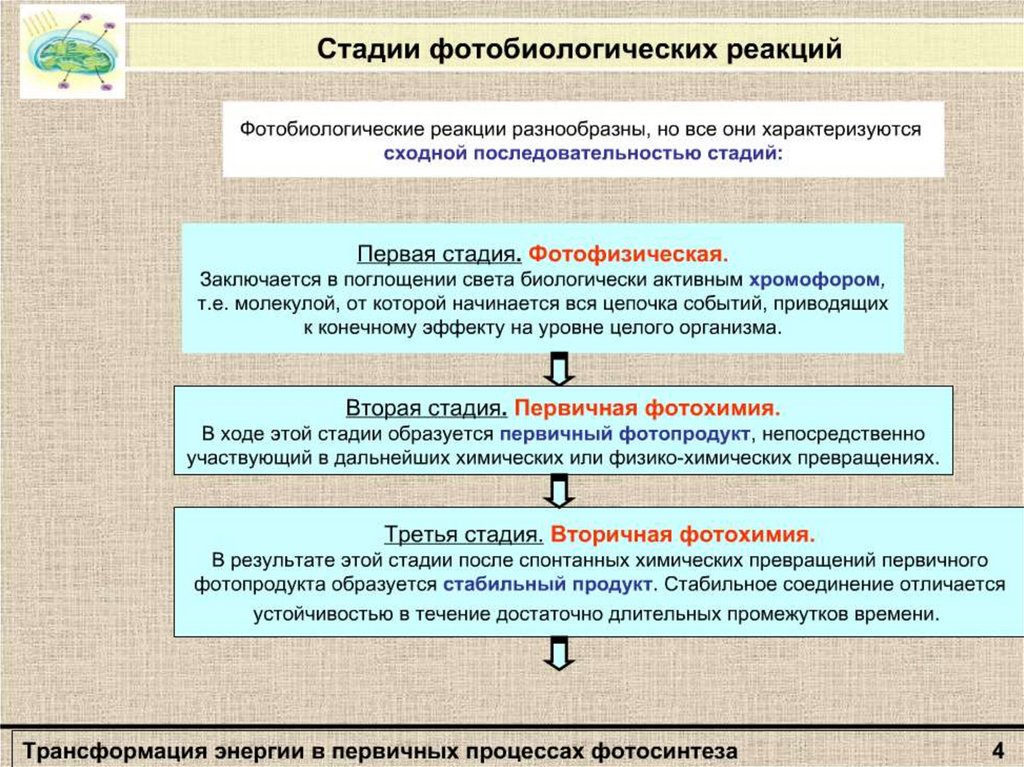 Стадии фотобиологических реакций

Фотобиологические реакции разнообразны, но все они характеризуются сходной последовательностью стадий:

Первая стадия. Фотофизическая.
Заключается в поглощении света биологически активным хромофором, т.е. молекулой, от которой начинается вся цепочка событий, приводящих к конечному эффекту на уровне целого организма.

Вторая стадия. Первичная фотохимия.
В ходе этой стадии образуется первичный фотопродукт, непосредственно участвующий в дальнейших химических или физико-химических превращениях.

Третья стадия. Вторичная фотохимия.
В результате этой стадии после спонтанных химических превращений первичного фотопродукта образуется стабильный продукт. Стабильное соединение отличается устойчивостью в течение достаточно длительных промежутков времени.

Трансформация энергии в первичных процессах фотосинтеза 4